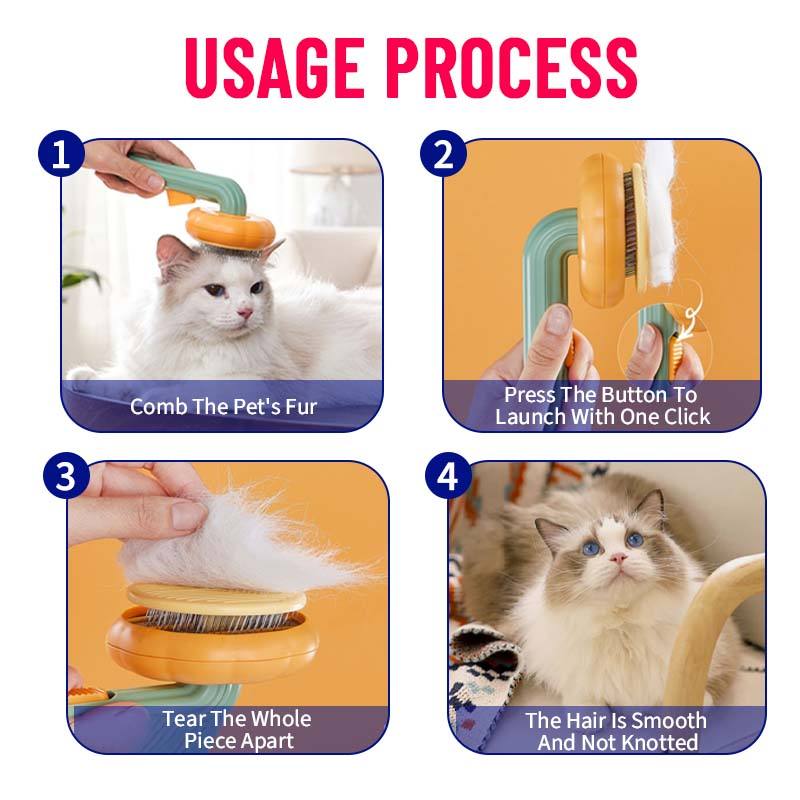 USAGE PROCESS

1

Comb The Pet's Fur

2

Press The Button To Launch With One Click

3

Tear The Whole Piece Apart

4

The Hair Is Smooth And Not Knotted